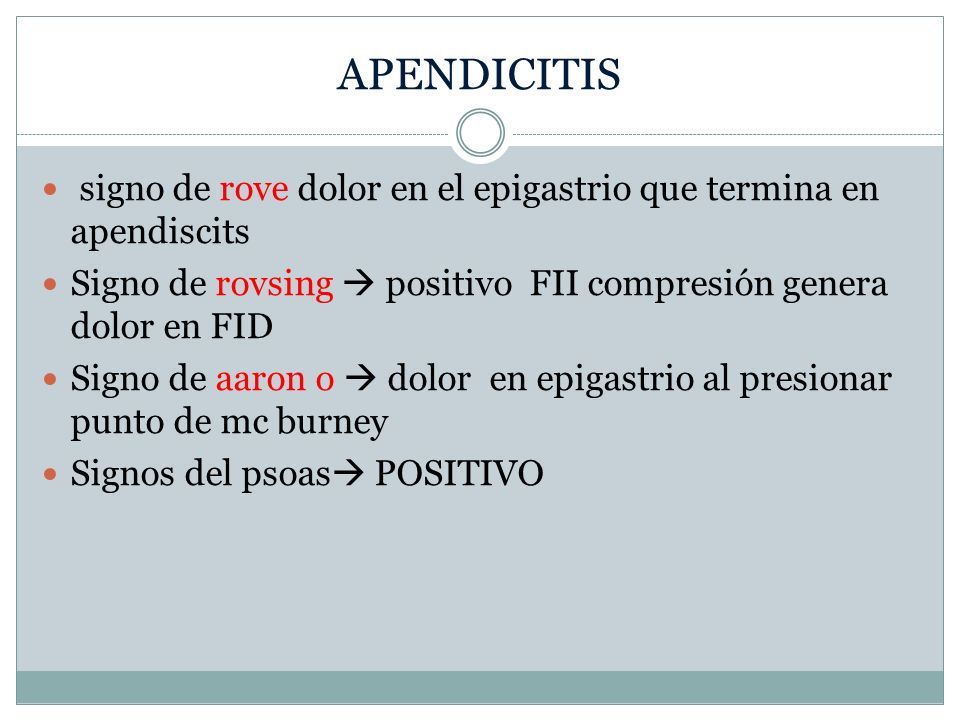 APENDICITIS

- signo de rove dolor en el epigastrio que termina en apendiscits
- Signo de rovsing → positivo FII compresión genera dolor en FID
- Signo de aaron o → dolor en epigastrio al presionar punto de mc burney
- Signos del psoas→ POSITIVO